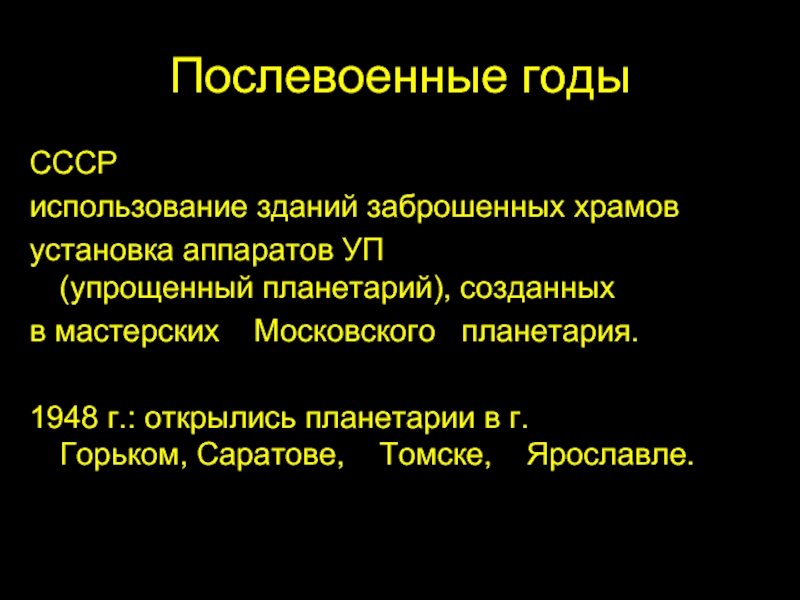 Послевоенные годы

СССР

использование зданий заброшенных храмов

установка аппаратов УП (упрощенный планетарий), созданных

в мастерских Московского планетария.

1948 г.: открылись планетарии в г. Горьком, Саратове, Томске, Ярославле.